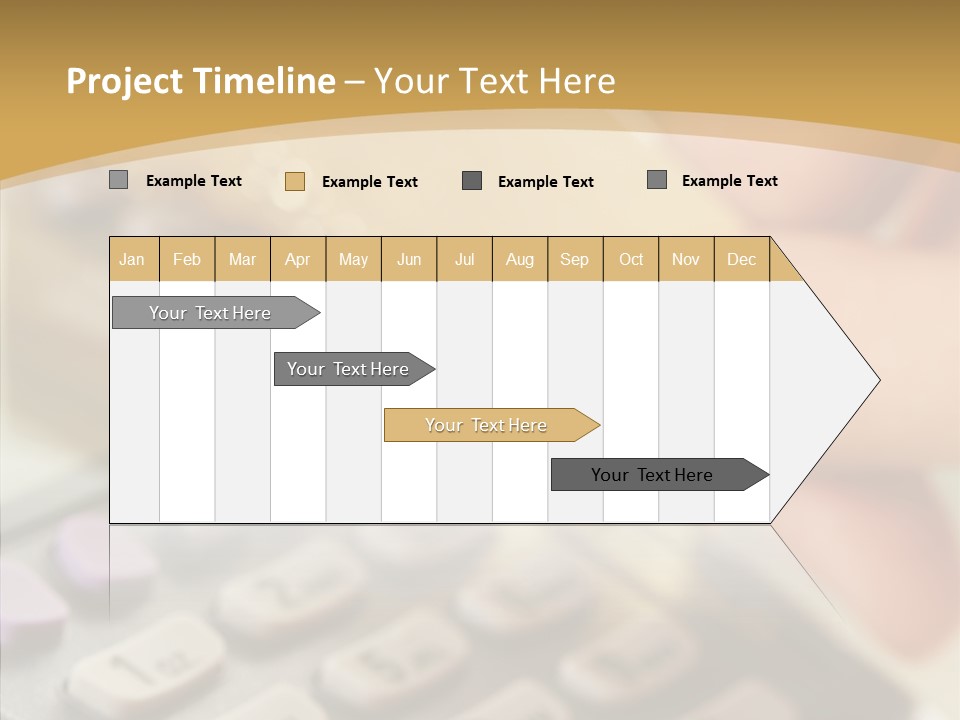 Project Timeline – Your Text Here

Example Text Example Text Example Text Example Text

| Jan | Feb | Mar | Apr | May | Jun | Jul | Aug | Sep | Oct | Nov | Dec |
|---|---|---|---|---|---|---|---|---|---|---|---|

Your Text Here

Your Text Here

Your Text Here

Your Text Here